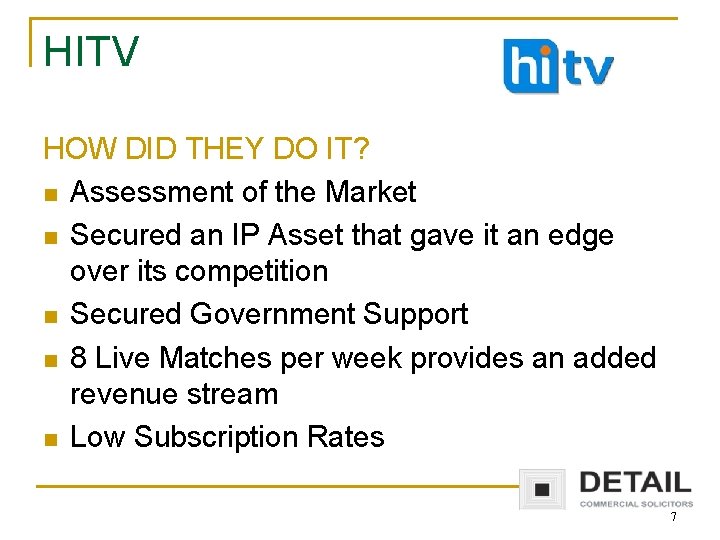 HITV

hitv

HOW DID THEY DO IT?

- Assessment of the Market
- Secured an IP Asset that gave it an edge over its competition
- Secured Government Support
- 8 Live Matches per week provides an added revenue stream
- Low Subscription Rates

DETAIL
COMMERCIAL SOLICITORS

7